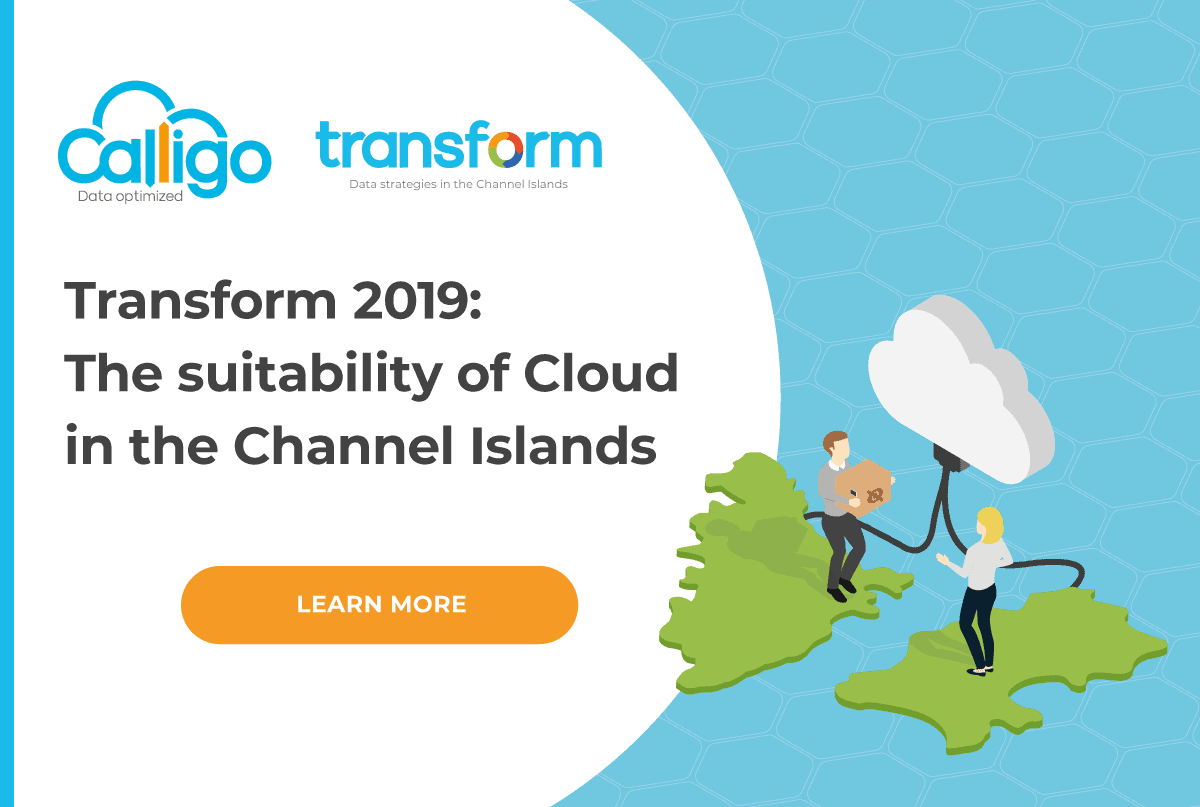 Calligo
Data optimized

transform
Data strategies in the Channel Islands

Transform 2019: The suitability of Cloud in the Channel Islands

LEARN MORE